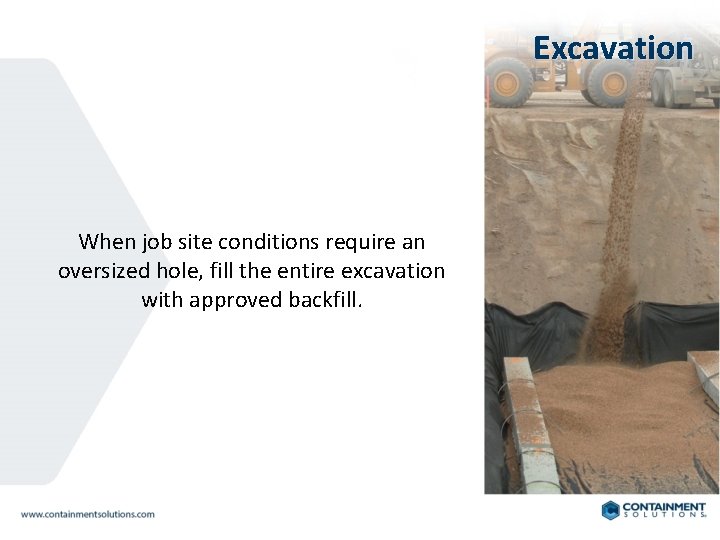 Excavation

When job site conditions require an oversized hole, fill the entire excavation with approved backfill.

www.containmentsolutions.com

CONTAINMENT SOLUTIONS